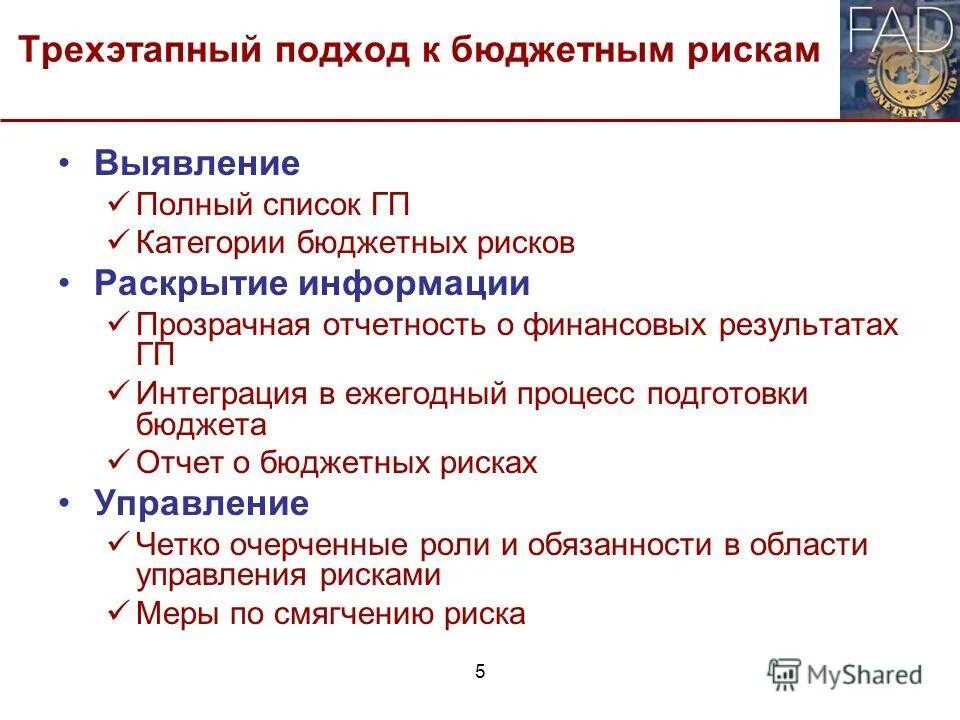 Трехэтапный подход к бюджетным рискам

FAD

MONETARY FUND

• Выявление
✓ Полный список ГП
✓ Категории бюджетных рисков
• Раскрытие информации
✓ Прозрачная отчетность о финансовых результатах ГП
✓ Интеграция в ежегодный процесс подготовки бюджета
✓ Отчет о бюджетных рисках
• Управление
✓ Четко очерченные роли и обязанности в области управления рисками
✓ Меры по смягчению риска

5

MyShared